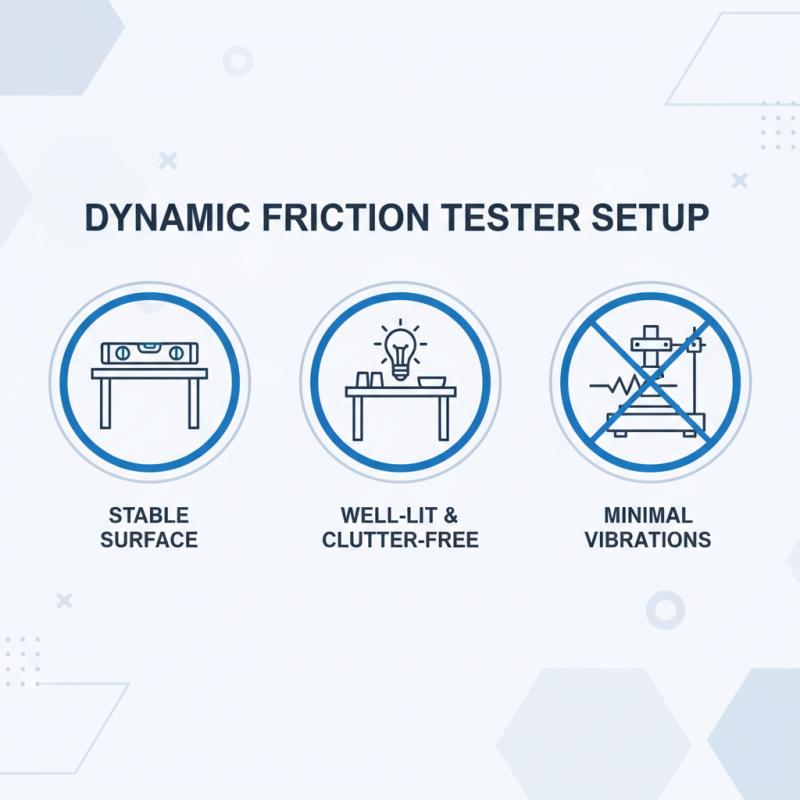 DYNAMIC FRICTION TESTER SETUP

STABLE SURFACE

WELL-LIT & CLUTTER-FREE

MINIMAL VIBRATIONS